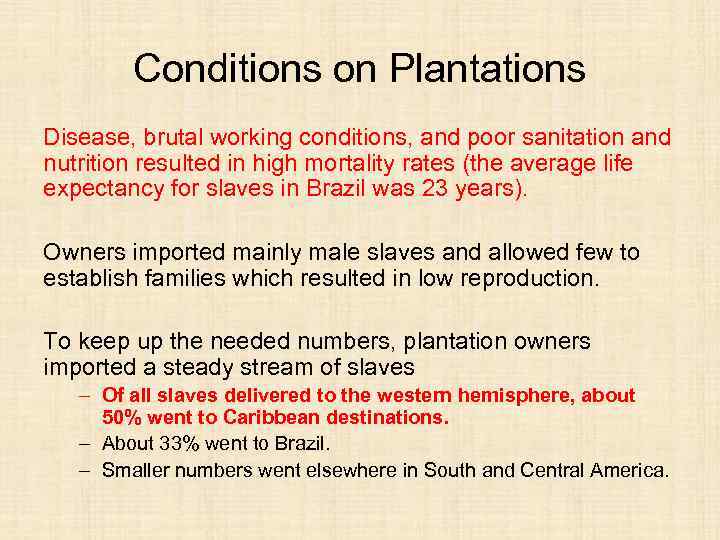 Conditions on Plantations

Disease, brutal working conditions, and poor sanitation and nutrition resulted in high mortality rates (the average life expectancy for slaves in Brazil was 23 years).

Owners imported mainly male slaves and allowed few to establish families which resulted in low reproduction.

To keep up the needed numbers, plantation owners imported a steady stream of slaves

– Of all slaves delivered to the western hemisphere, about 50% went to Caribbean destinations.
– About 33% went to Brazil.
– Smaller numbers went elsewhere in South and Central America.